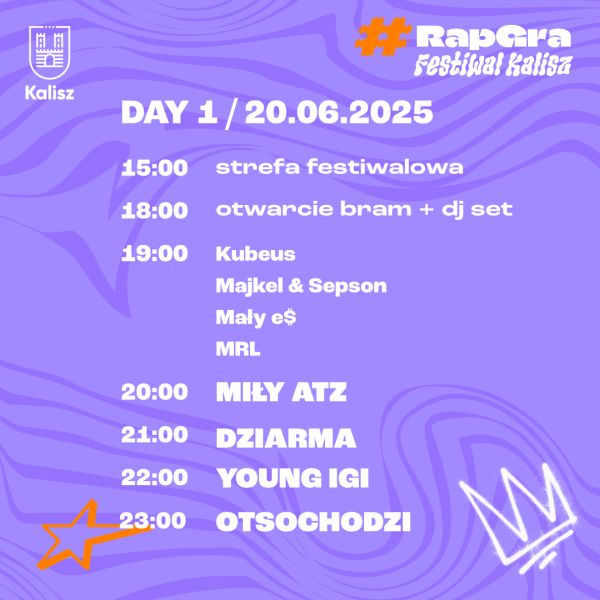 Kalisz

#RapGra
Festiwal Kalisz

DAY 1 / 20.06.2025

15:00 strefa festiwalowa

18:00 otwarcie bram + dj set

19:00 Kubeus
Majkel & Sepson
Mały e$
MRL

20:00 MIŁY ATZ

21:00 DZIARMA

22:00 YOUNG IGI

23:00 OTSOCHODZI